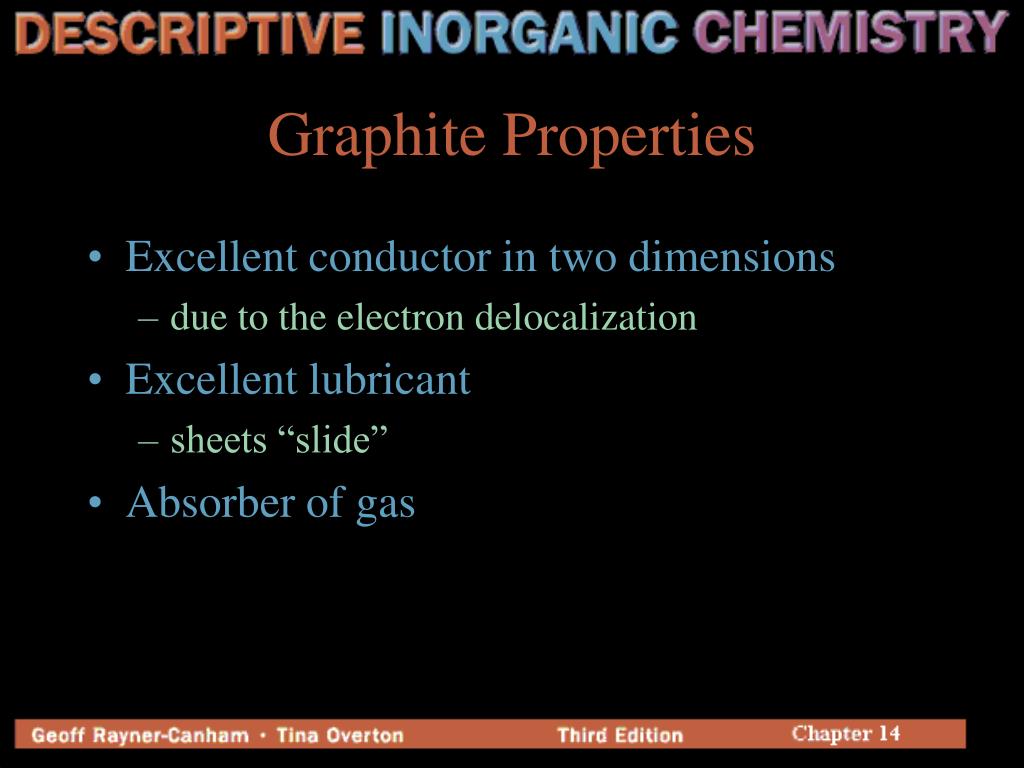 DESCRIPTIVE INORGANIC CHEMISTRY

Graphite Properties

• Excellent conductor in two dimensions
– due to the electron delocalization
• Excellent lubricant
– sheets “slide”
• Absorber of gas

Geoff Rayner-Canham • Tina Overton Third Edition Chapter 14